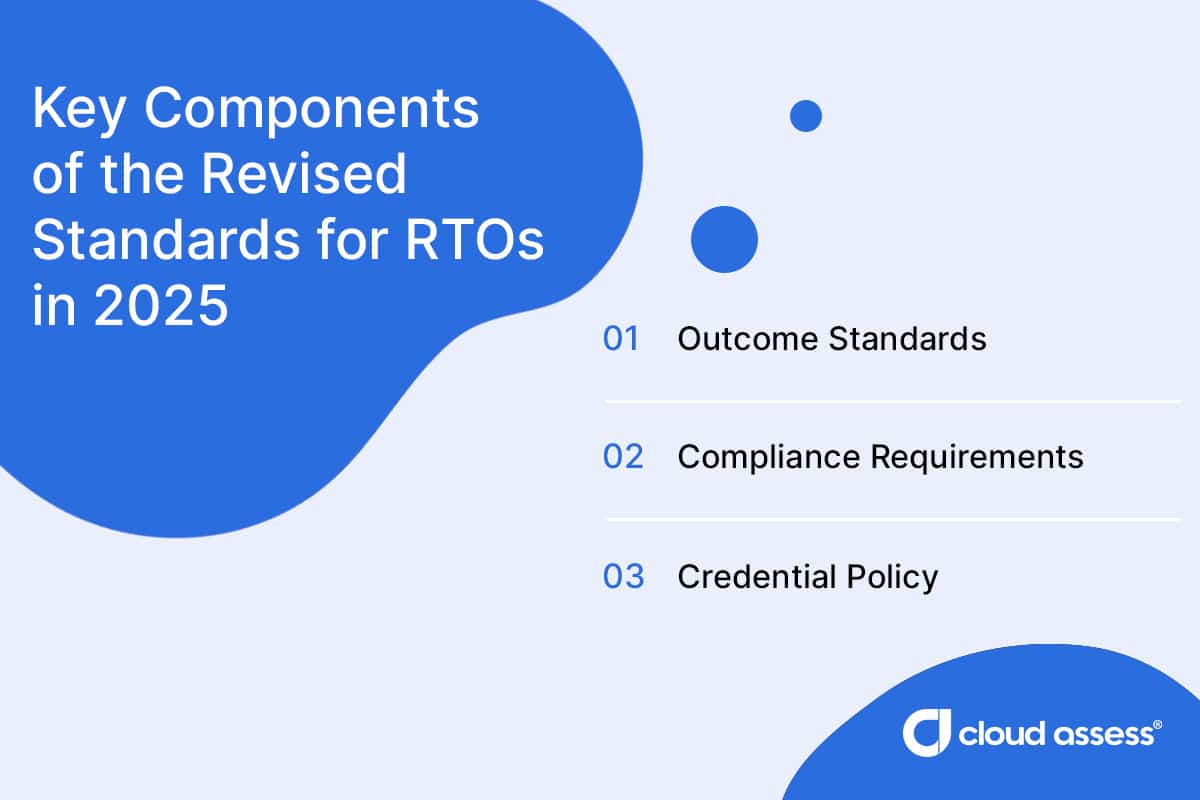 Key Components of the Revised Standards for RTOs in 2025

01 Outcome Standards

02 Compliance Requirements

03 Credential Policy

cloud assess®